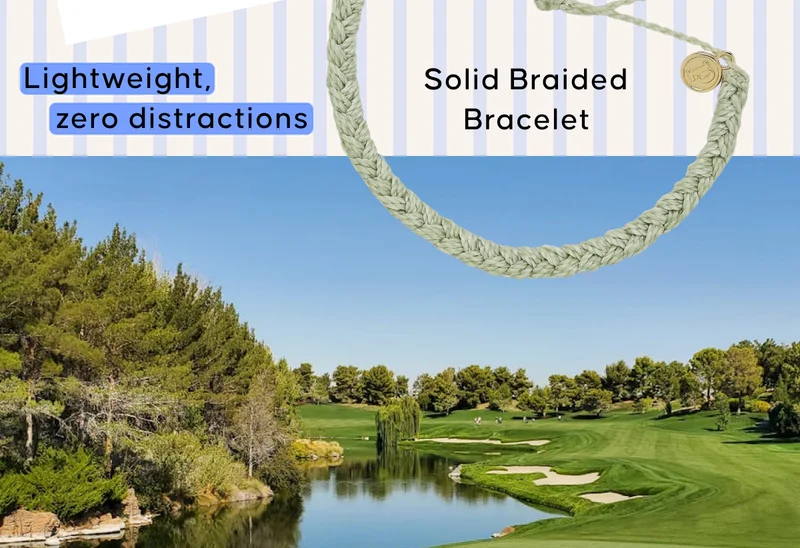 Lightweight,
zero distractions

Solid Braided
Bracelet